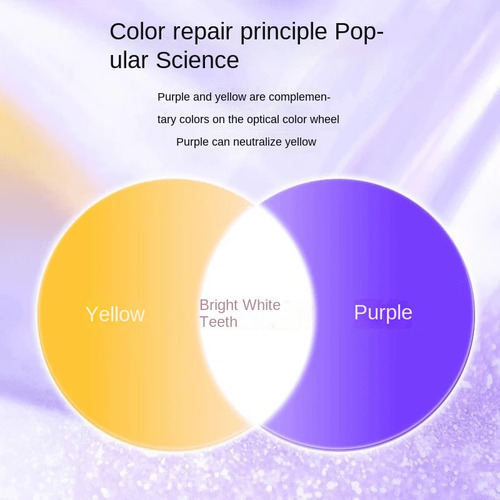 Color repair principle Popular Science

Purple and yellow are complementary colors on the optical color wheel

Purple can neutralize yellow

Yellow

Bright White Teeth

Purple